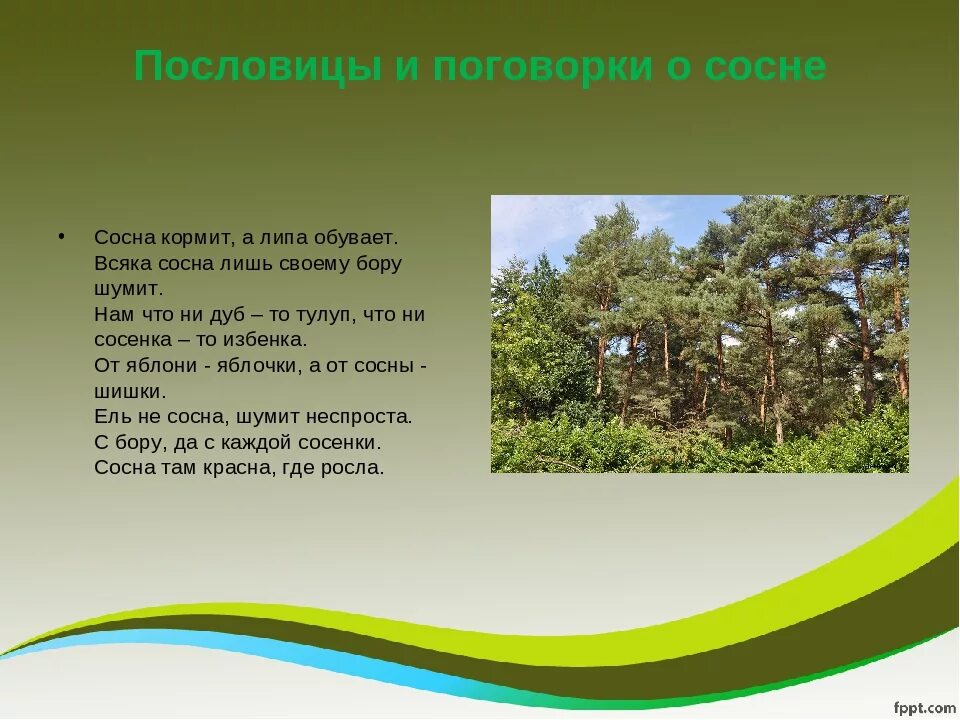 Пословицы и поговорки о сосне

• Сосна кормит, а липа обувает.
Всяка сосна лишь своему бору шумит.
Нам что ни дуб – то тулуп, что ни сосенка – то избенка.
От яблони - яблочки, а от сосны - шишки.
Ель не сосна, шумит неспроста.
С бору, да с каждой сосенки.
Сосна там красна, где росла.

fppt.com